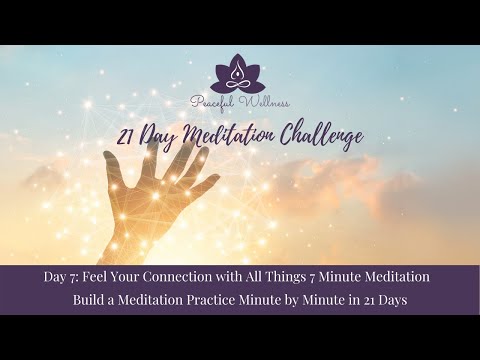 Peaceful Wellness

21 Day Meditation Challenge

Day 7: Feel Your Connection with All Things 7 Minute Meditation

Build a Meditation Practice Minute by Minute in 21 Days